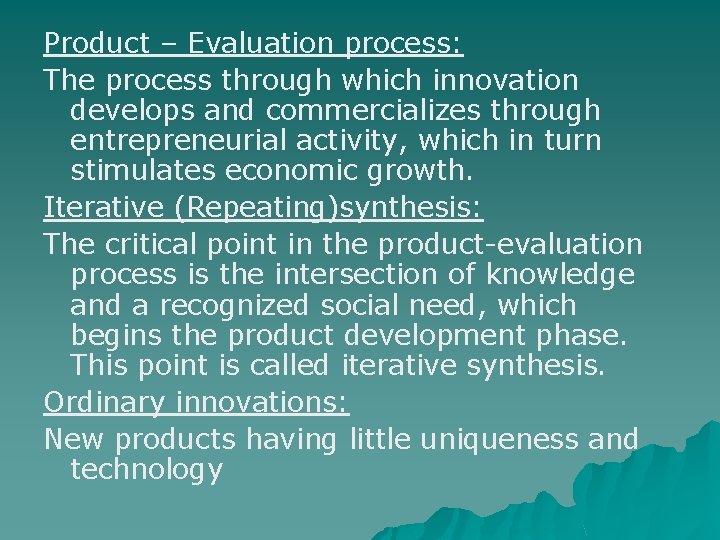 Product – Evaluation process:

The process through which innovation develops and commercializes through entrepreneurial activity, which in turn stimulates economic growth.

Iterative (Repeating)synthesis:

The critical point in the product-evaluation process is the intersection of knowledge and a recognized social need, which begins the product development phase. This point is called iterative synthesis.

Ordinary innovations:

New products having little uniqueness and technology